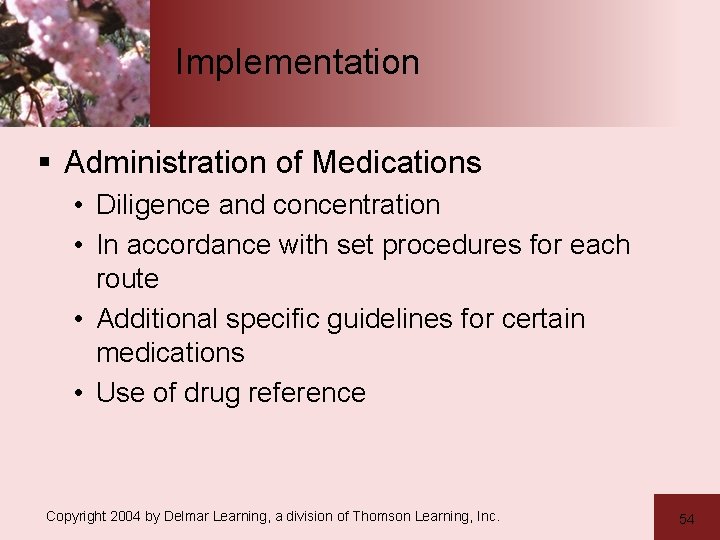 Implementation

▪ Administration of Medications
• Diligence and concentration
• In accordance with set procedures for each route
• Additional specific guidelines for certain medications
• Use of drug reference

Copyright 2004 by Delmar Learning, a division of Thomson Learning, Inc.

54